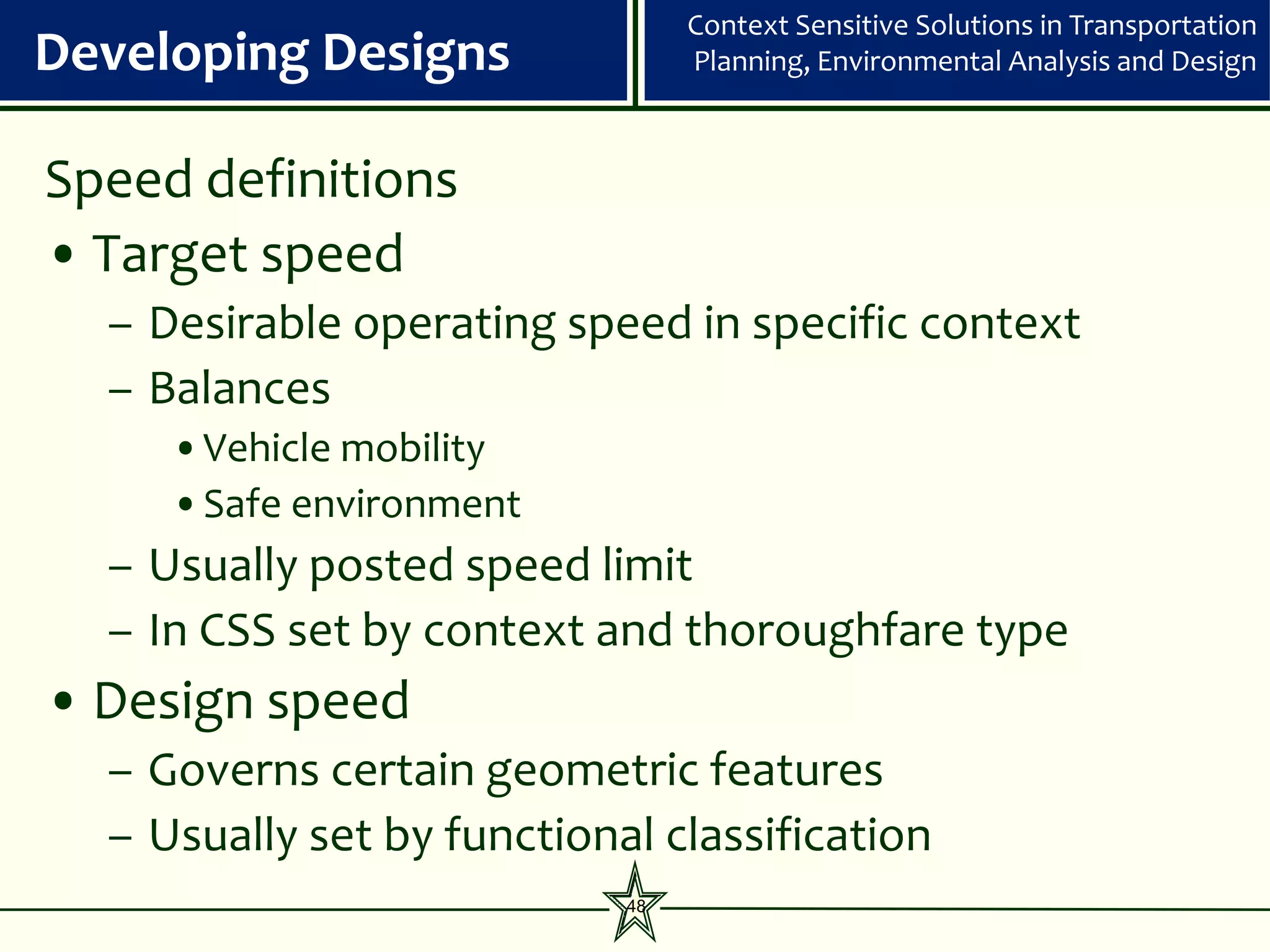 Developing Designs

Context Sensitive Solutions in Transportation Planning, Environmental Analysis and Design

Speed definitions

• Target speed
– Desirable operating speed in specific context
– Balances
• Vehicle mobility
• Safe environment
– Usually posted speed limit
– In CSS set by context and thoroughfare type

• Design speed
– Governs certain geometric features
– Usually set by functional classification

48